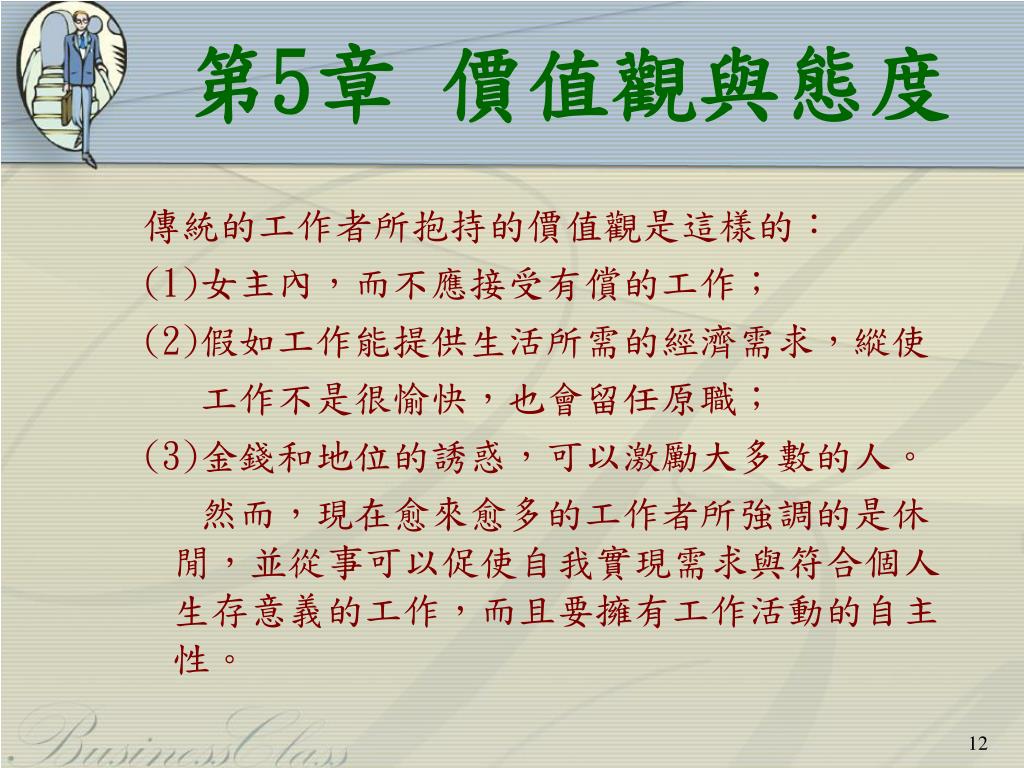 第5章 價值觀與態度

傳統的工作者所抱持的價值觀是這樣的：

(1)女主內，而不應接受有償的工作；

(2)假如工作能提供生活所需的經濟需求，縱使工作不是很愉快，也會留任原職；

(3)金錢和地位的誘惑，可以激勵大多數的人。

然而，現在愈來愈多的工作者所強調的是休閒，並從事可以促使自我實現需求與符合個人生存意義的工作，而且要擁有工作活動的自主性。

BusinessClass

12